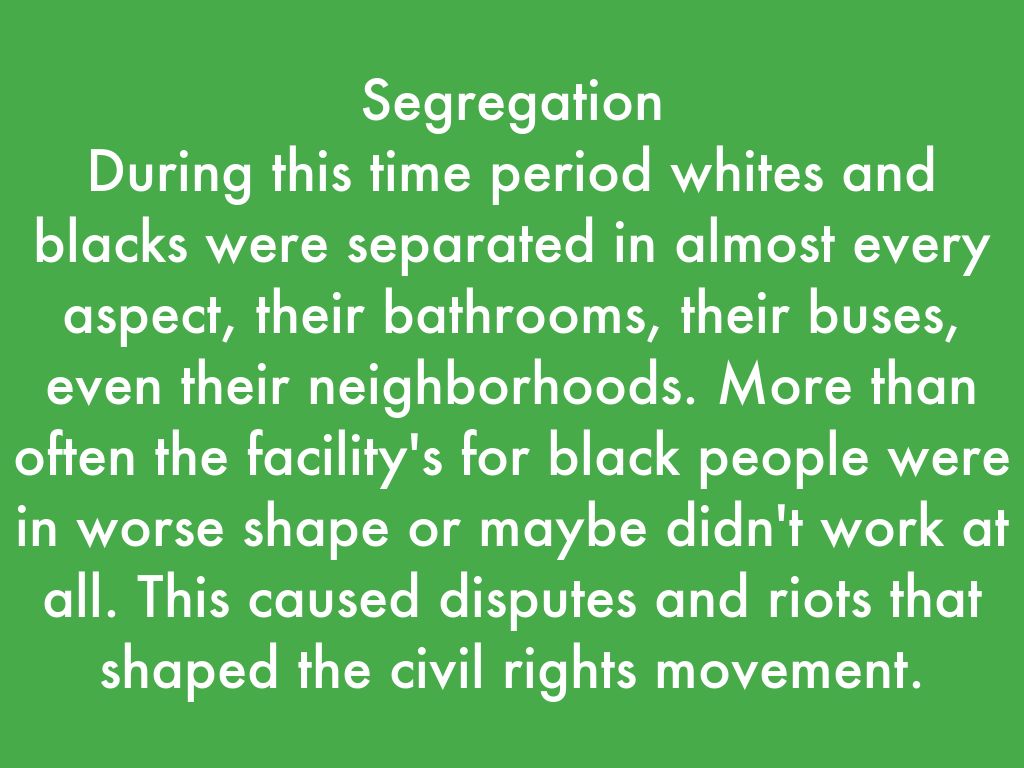 Segregation
During this time period whites and blacks were separated in almost every aspect, their bathrooms, their buses, even their neighborhoods. More than often the facility's for black people were in worse shape or maybe didn't work at all. This caused disputes and riots that shaped the civil rights movement.